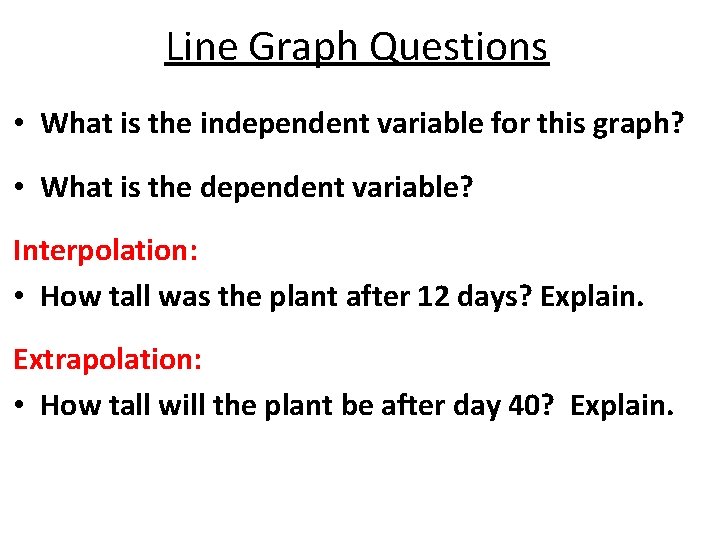 Line Graph Questions

• What is the independent variable for this graph?

• What is the dependent variable?

Interpolation:
• How tall was the plant after 12 days? Explain.

Extrapolation:
• How tall will the plant be after day 40?  Explain.